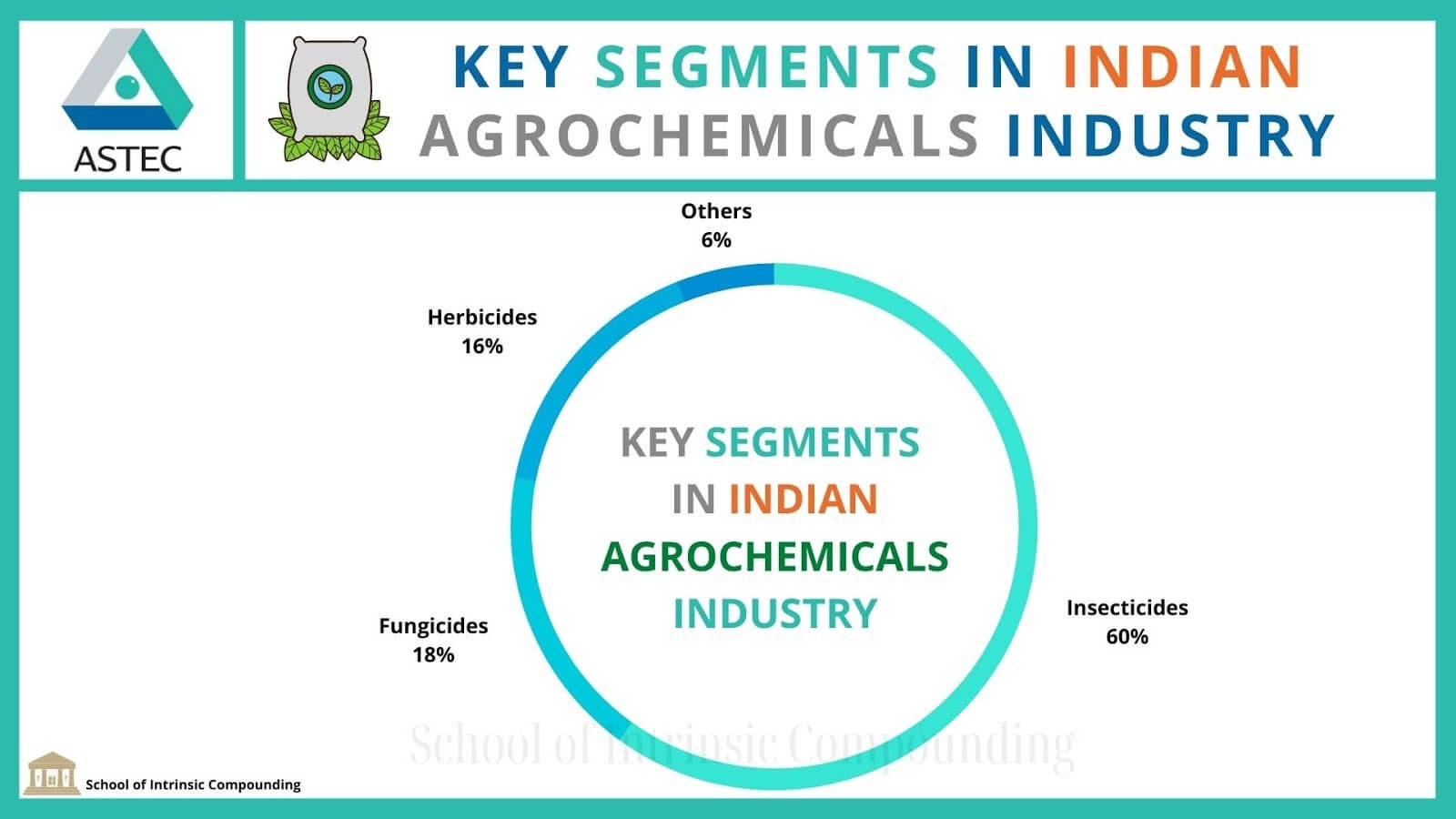 ASTEC

KEY SEGMENTS IN INDIAN AGROCHEMICALS INDUSTRY

Others
6%

Herbicides
16%

KEY SEGMENTS IN INDIAN AGROCHEMICALS INDUSTRY

Fungicides
18%

Insecticides
60%

School of Intrinsic Compounding

School of Intrinsic Compounding